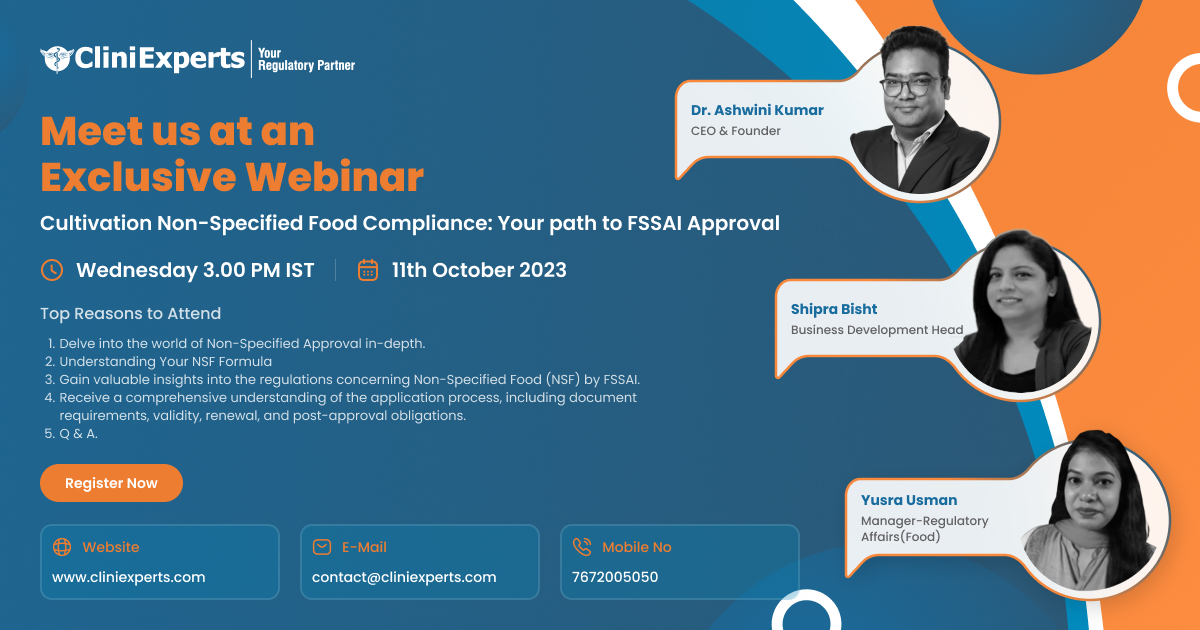 CliniExperts | Your Regulatory Partner

Meet us at an Exclusive Webinar

Cultivation Non-Specified Food Compliance: Your path to FSSAI Approval

Wednesday 3.00 PM IST | 11th October 2023

Top Reasons to Attend

1. Delve into the world of Non-Specified Approval in-depth.
2. Understanding Your NSF Formula
3. Gain valuable insights into the regulations concerning Non-Specified Food (NSF) by FSSAI.
4. Receive a comprehensive understanding of the application process, including document requirements, validity, renewal, and post-approval obligations.
5. Q & A.

Register Now

Website
www.cliniexperts.com

E-Mail
contact@cliniexperts.com

Mobile No
7672005050

Dr. Ashwini Kumar
CEO & Founder

Shipra Bisht
Business Development Head

Yusra Usman
Manager-Regulatory Affairs(Food)